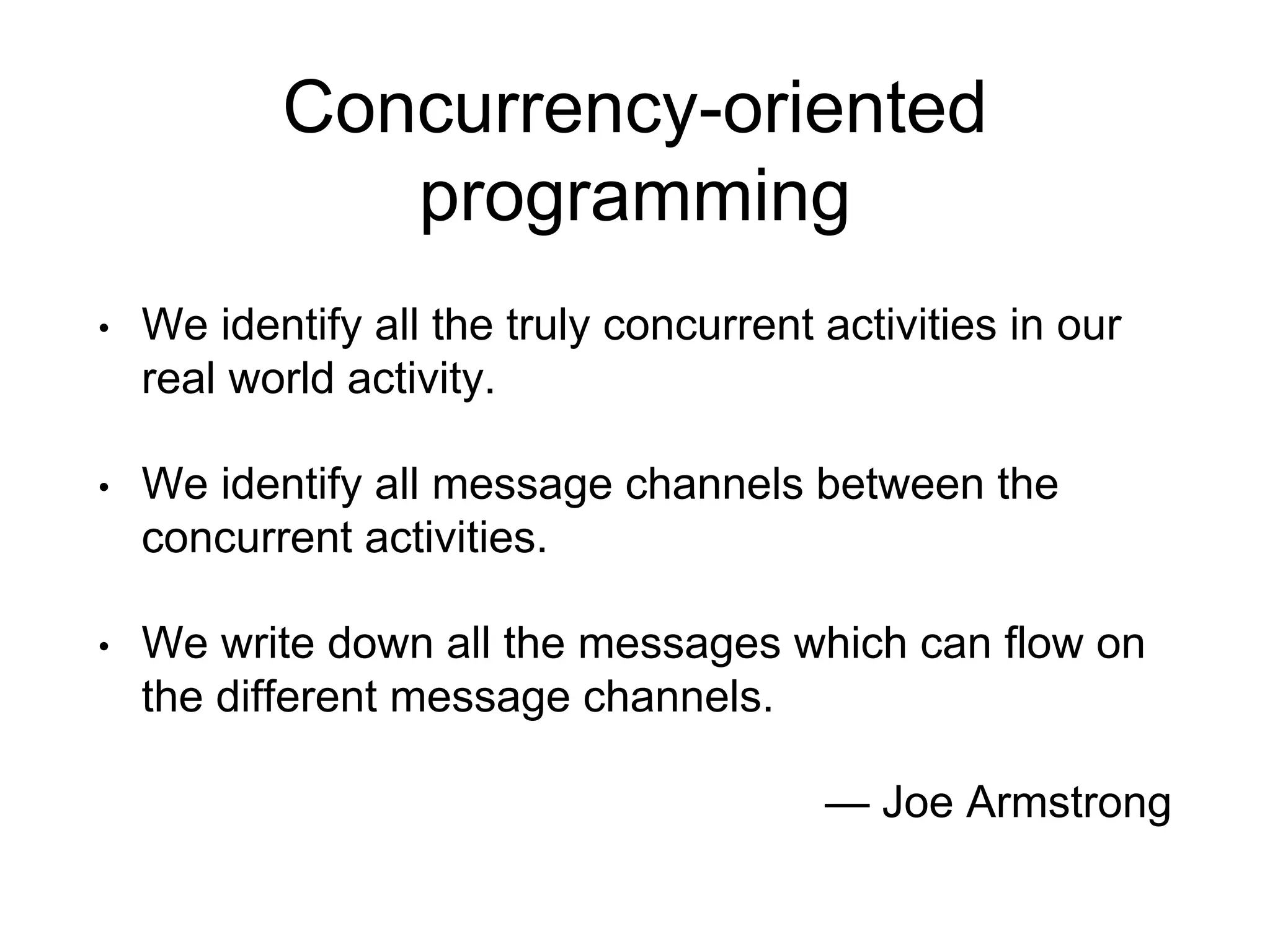 Concurrency-oriented programming

• We identify all the truly concurrent activities in our real world activity.

• We identify all message channels between the concurrent activities.

• We write down all the messages which can flow on the different message channels.

— Joe Armstrong